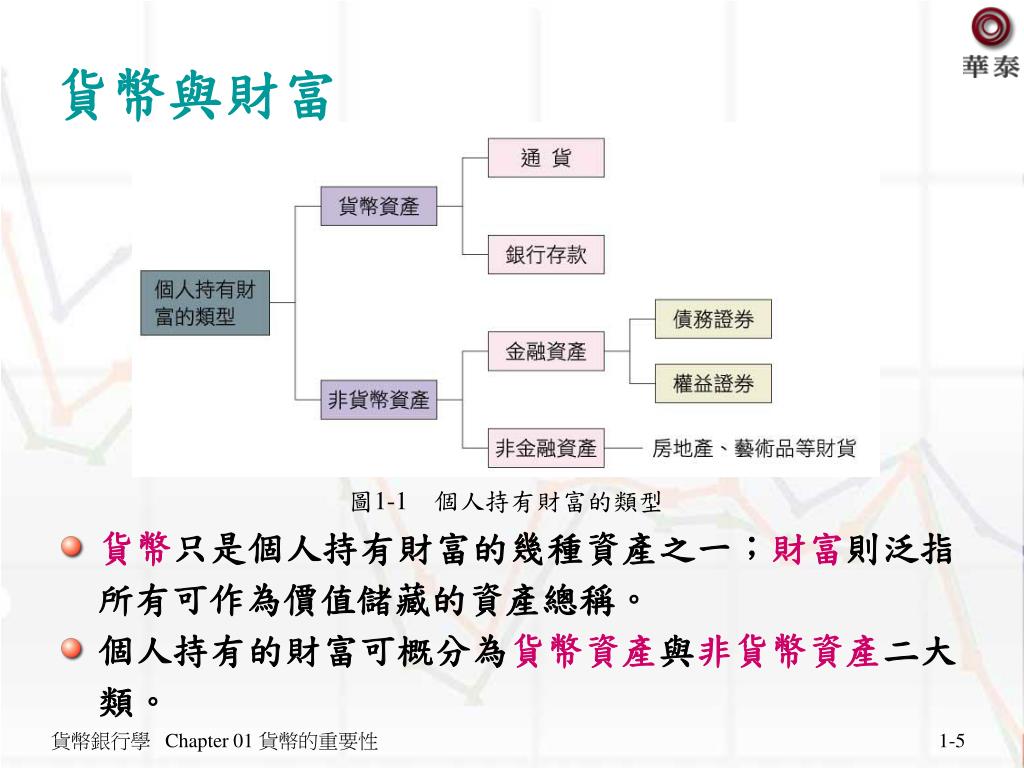 華泰

貨幣與財富

個人持有財富的類型

貨幣資產

通 貨

銀行存款

非貨幣資產

金融資產

債務證券

權益證券

非金融資產

房地產、藝術品等財貨

圖1-1 個人持有財富的類型

貨幣只是個人持有財富的幾種資產之一；財富則泛指所有可作為價值儲藏的資產總稱。

個人持有的財富可概分為貨幣資產與非貨幣資產二大類。

貨幣銀行學 Chapter 01 貨幣的重要性

1-5